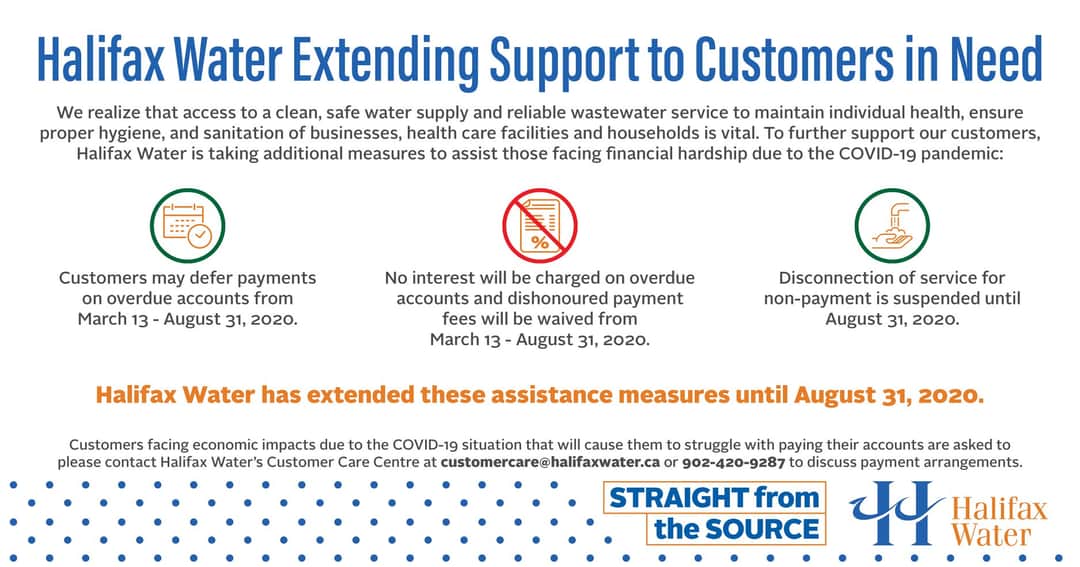 Halifax Water Extending Support to Customers in Need

We realize that access to a clean, safe water supply and reliable wastewater service to maintain individual health, ensure proper hygiene, and sanitation of businesses, health care facilities and households is vital. To further support our customers, Halifax Water is taking additional measures to assist those facing financial hardship due to the COVID-19 pandemic:

%

Customers may defer payments on overdue accounts from March 13 - August 31, 2020.

No interest will be charged on overdue accounts and dishonoured payment fees will be waived from March 13 - August 31, 2020.

Disconnection of service for non-payment is suspended until August 31, 2020.

Halifax Water has extended these assistance measures until August 31, 2020.

Customers facing economic impacts due to the COVID-19 situation that will cause them to struggle with paying their accounts are asked to please contact Halifax Water's Customer Care Centre at customercare@halifaxwater.ca or 902-420-9287 to discuss payment arrangements.

STRAIGHT from the SOURCE

Halifax Water